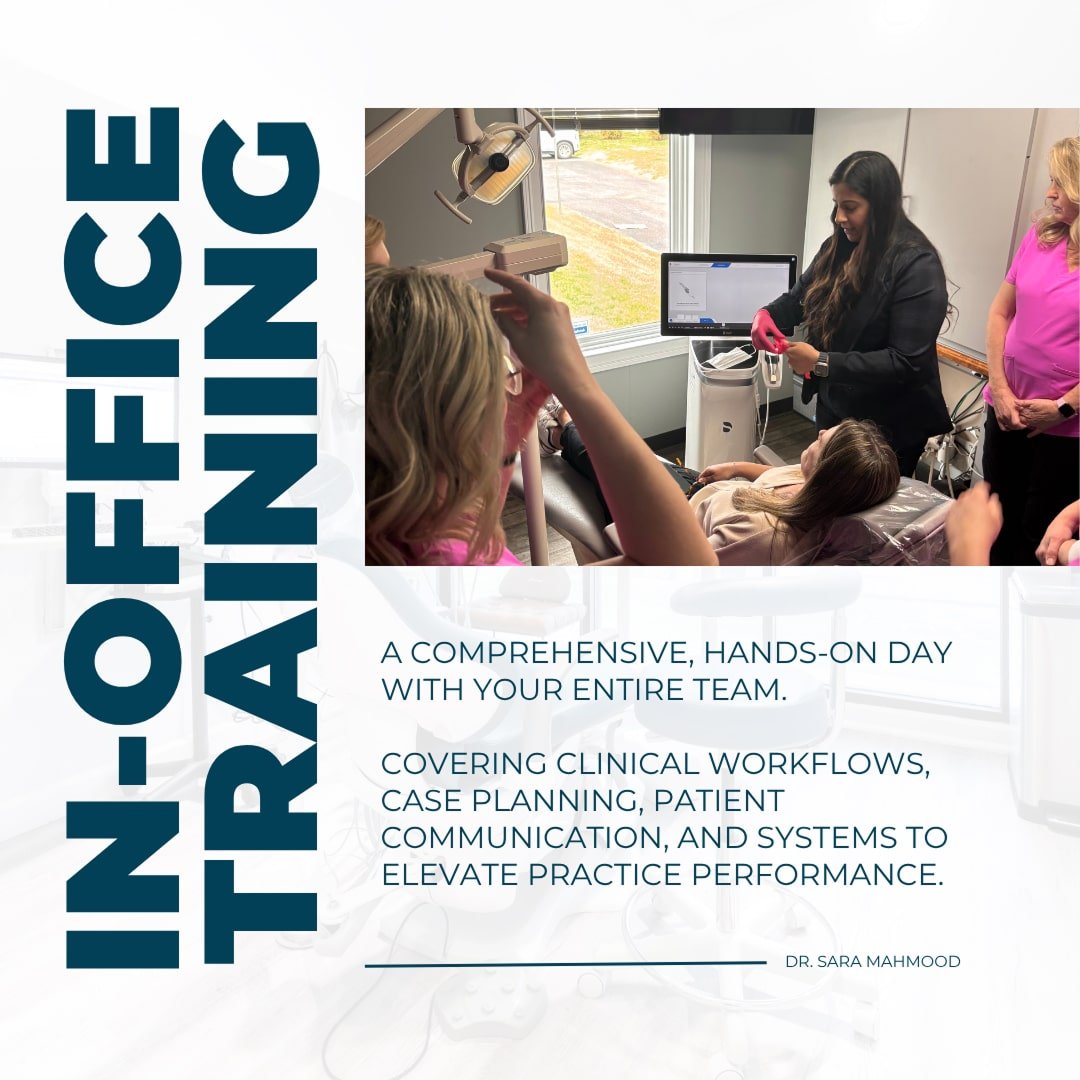 IN-OFFICE TRAINING

A COMPREHENSIVE, HANDS-ON DAY WITH YOUR ENTIRE TEAM.

COVERING CLINICAL WORKFLOWS, CASE PLANNING, PATIENT COMMUNICATION, AND SYSTEMS TO ELEVATE PRACTICE PERFORMANCE.

DR. SARA MAHMOOD